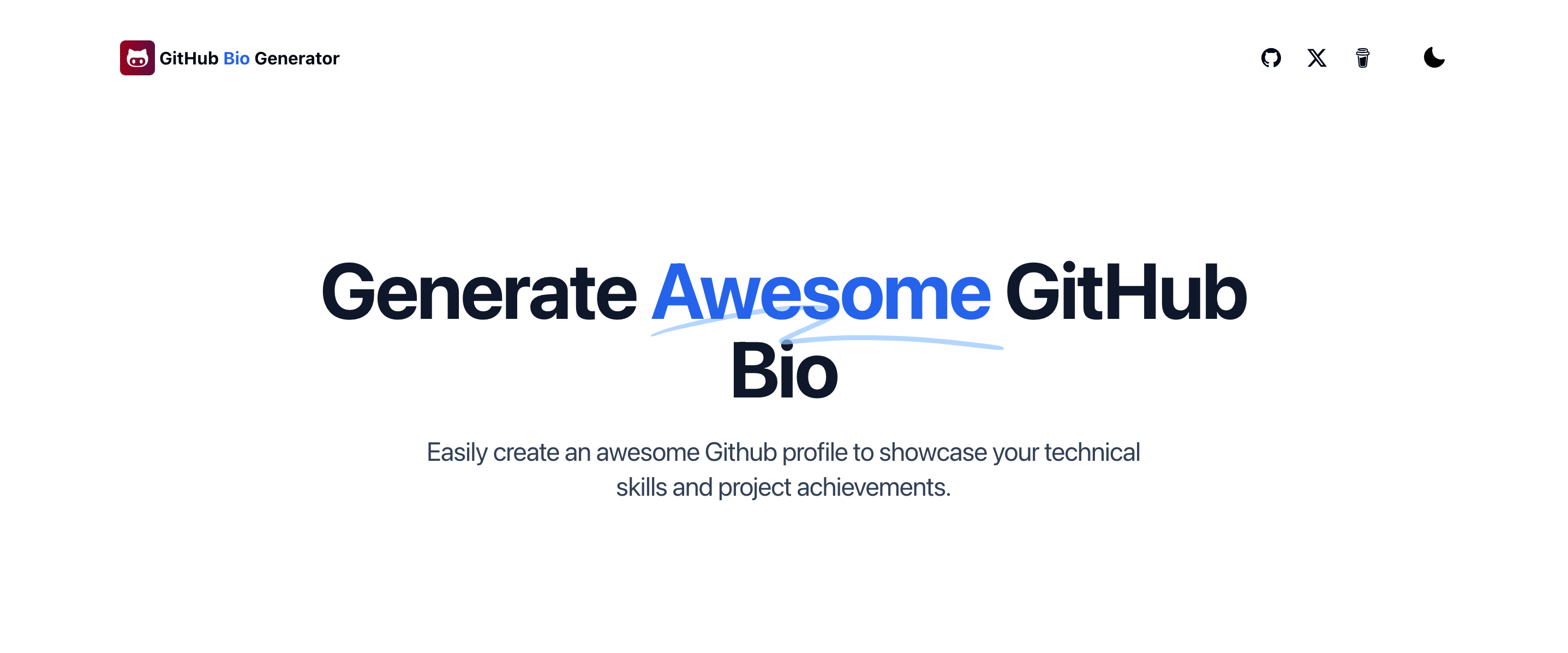 GitHub Bio Generator

Generate Awesome GitHub Bio

Easily create an awesome Github profile to showcase your technical skills and project achievements.